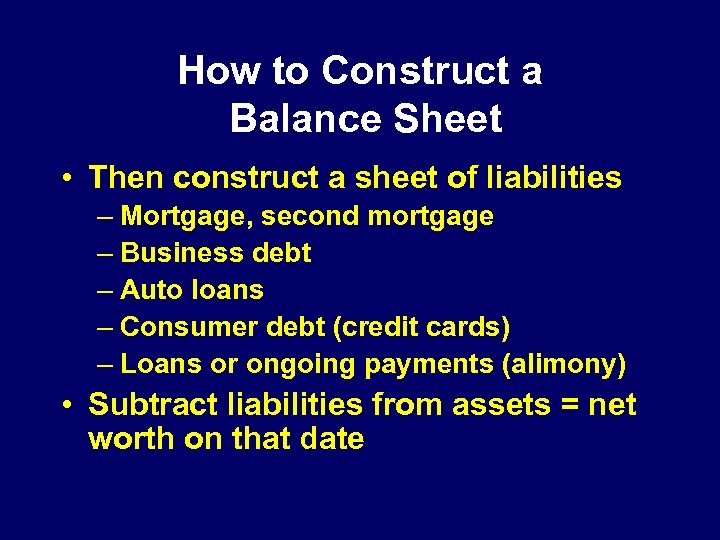 How to Construct a Balance Sheet

• Then construct a sheet of liabilities
– Mortgage, second mortgage
– Business debt
– Auto loans
– Consumer debt (credit cards)
– Loans or ongoing payments (alimony)
• Subtract liabilities from assets = net worth on that date